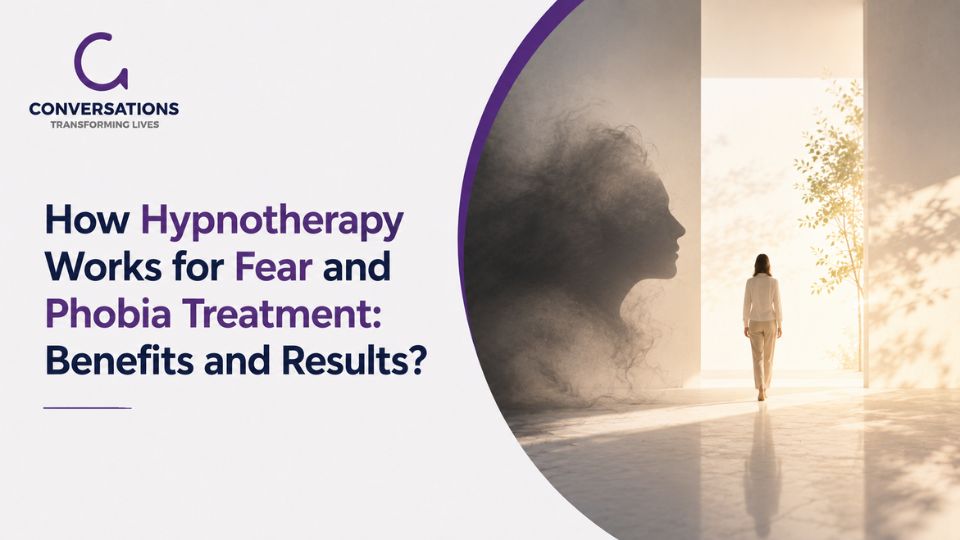 CONVERSATIONS
TRANSFORMING LIVES

How Hypnotherapy Works for Fear and Phobia Treatment: Benefits and Results?